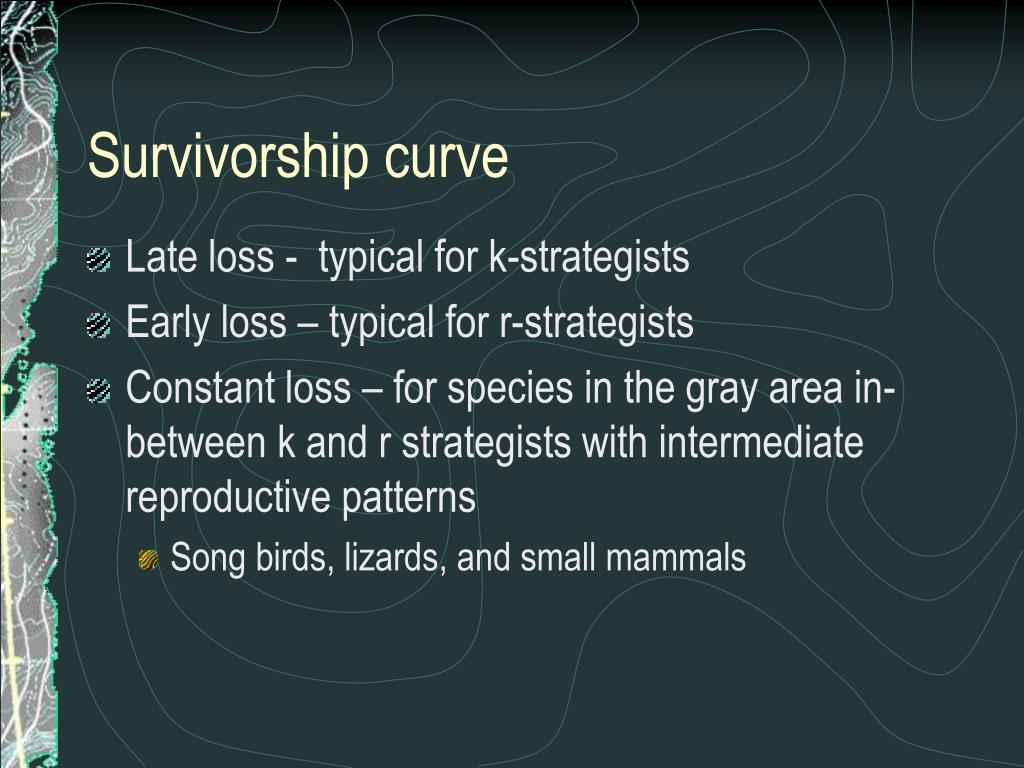 Survivorship curve

Late loss - typical for k-strategists

Early loss – typical for r-strategists

Constant loss – for species in the gray area in-between k and r strategists with intermediate reproductive patterns

Song birds, lizards, and small mammals